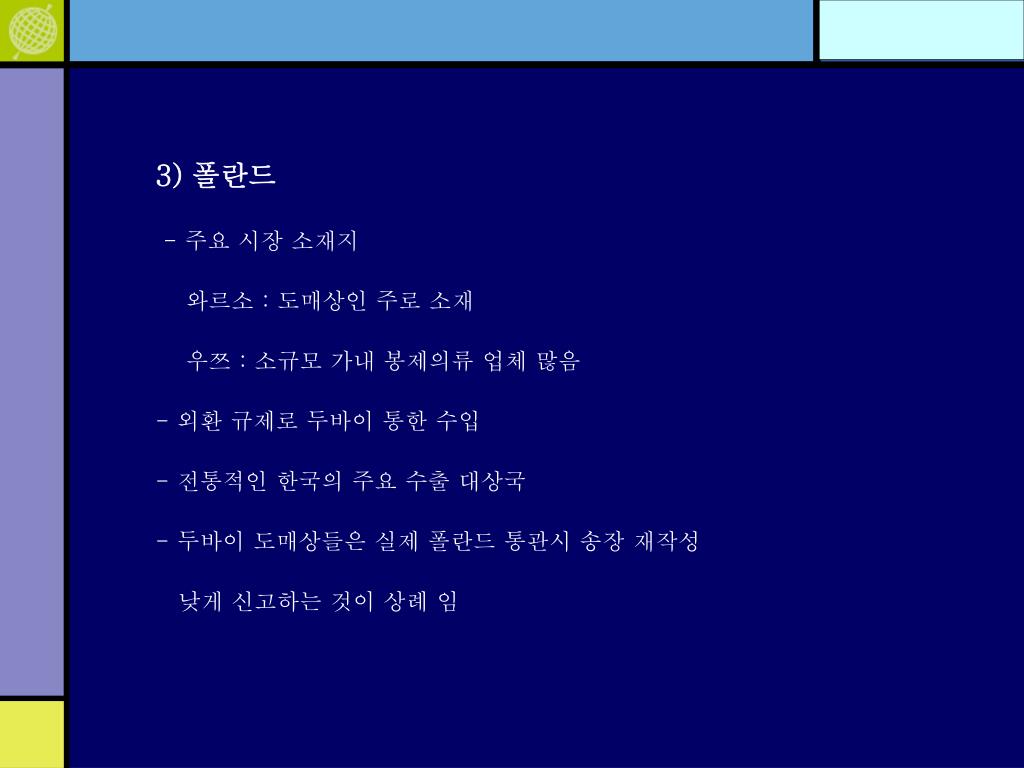 3) 폴란드

- 주요 시장 소재지

와르소 : 도매상인 주로 소재

우쯔 : 소규모 가내 봉제의류 업체 많음

- 외환 규제로 두바이 통한 수입

- 전통적인 한국의 주요 수출 대상국

- 두바이 도매상들은 실제 폴란드 통관시 송장 재작성

낮게 신고하는 것이 상례 임